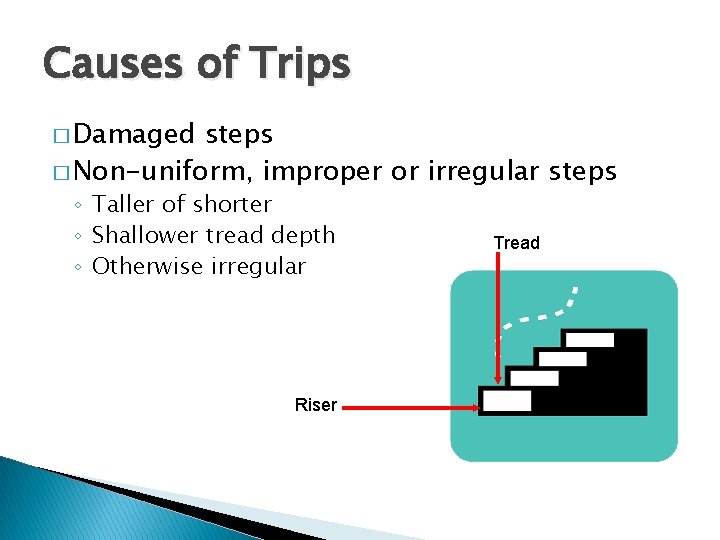 Causes of Trips

□ Damaged steps

□ Non-uniform, improper or irregular steps

◦ Taller of shorter
◦ Shallower tread depth
◦ Otherwise irregular

Tread

Riser